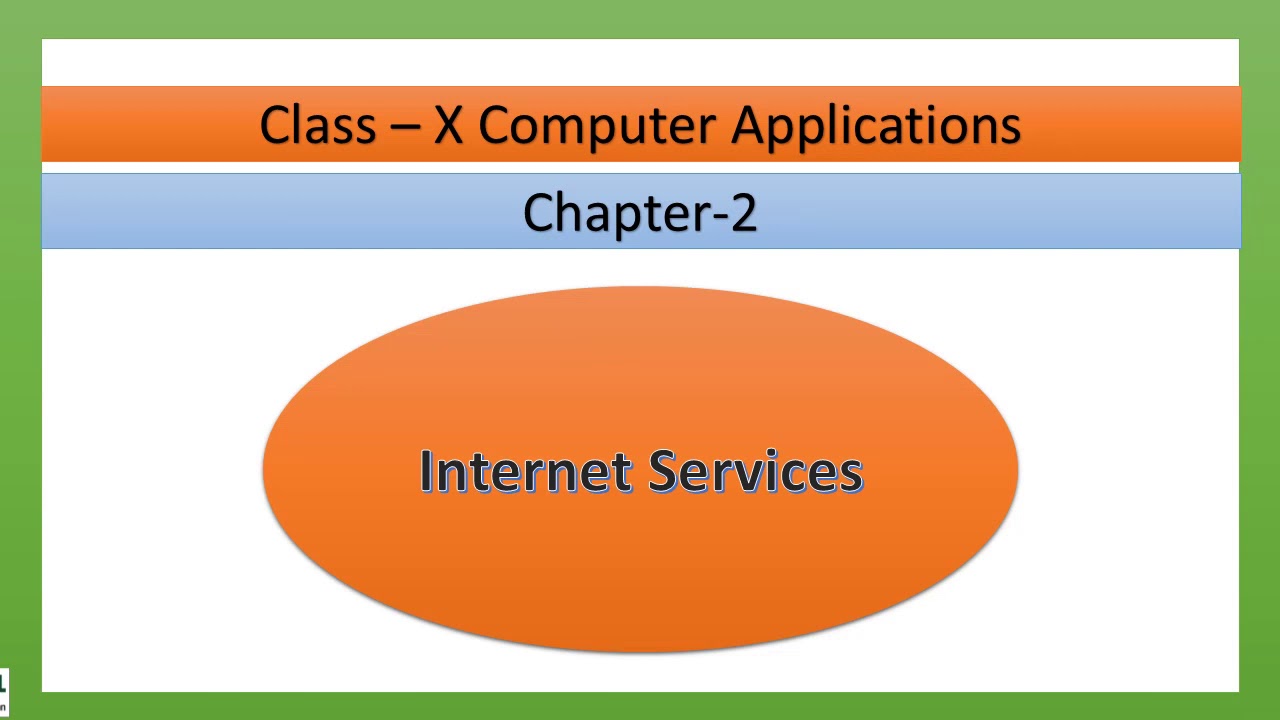 Class – X Computer Applications

Chapter-2

Internet Services